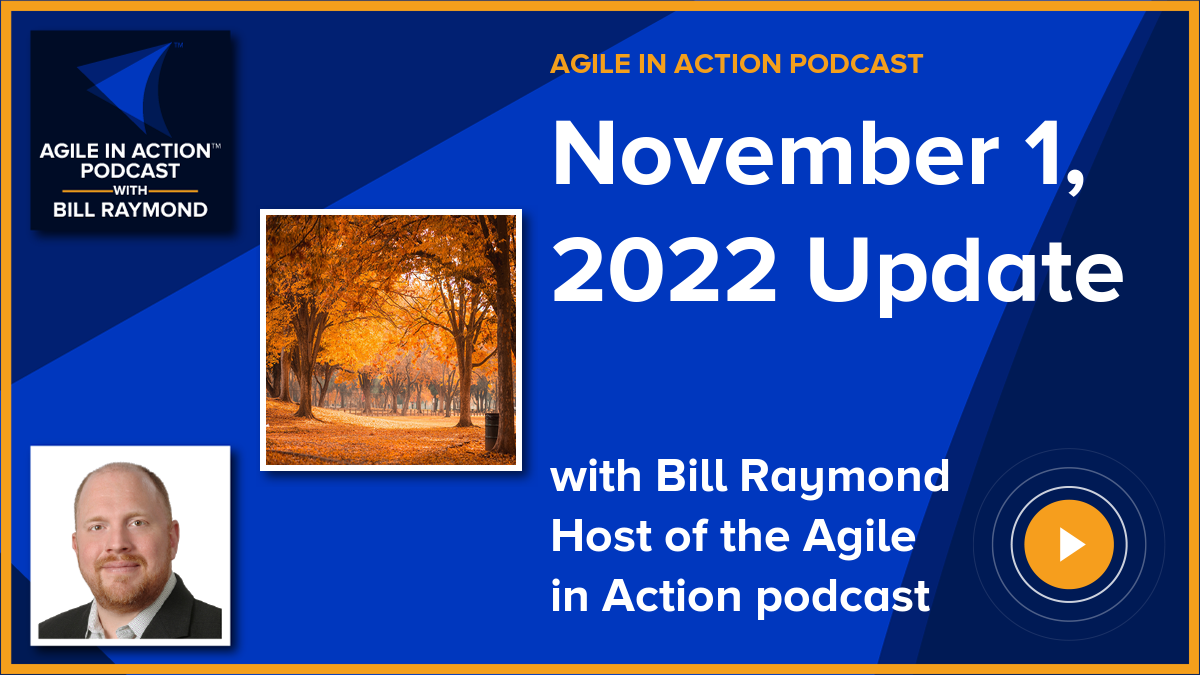 AGILE IN ACTION™ PODCAST WITH BILL RAYMOND

AGILE IN ACTION PODCAST

November 1, 2022 Update

with Bill Raymond Host of the Agile in Action podcast